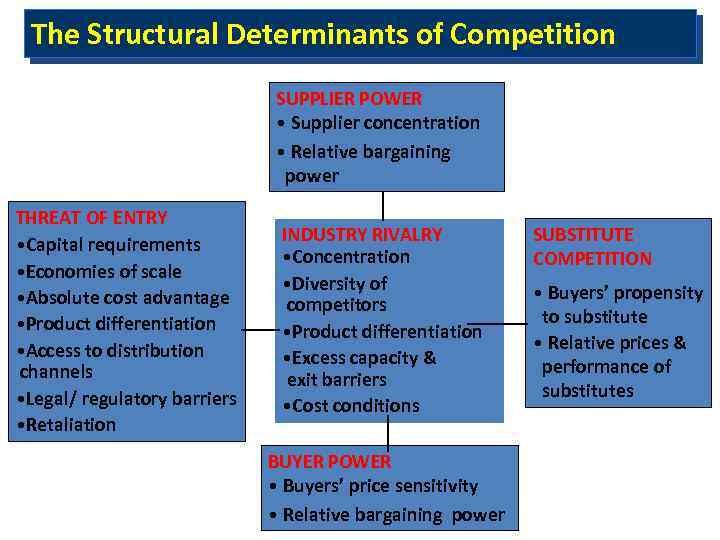 The Structural Determinants of Competition

SUPPLIER POWER
• Supplier concentration
• Relative bargaining power

THREAT OF ENTRY
•Capital requirements
•Economies of scale
•Absolute cost advantage
•Product differentiation
•Access to distribution channels
•Legal/ regulatory barriers
•Retaliation

INDUSTRY RIVALRY
•Concentration
•Diversity of competitors
•Product differentiation
•Excess capacity & exit barriers
•Cost conditions

SUBSTITUTE COMPETITION
• Buyers' propensity to substitute
• Relative prices & performance of substitutes

BUYER POWER
• Buyers' price sensitivity
• Relative bargaining power